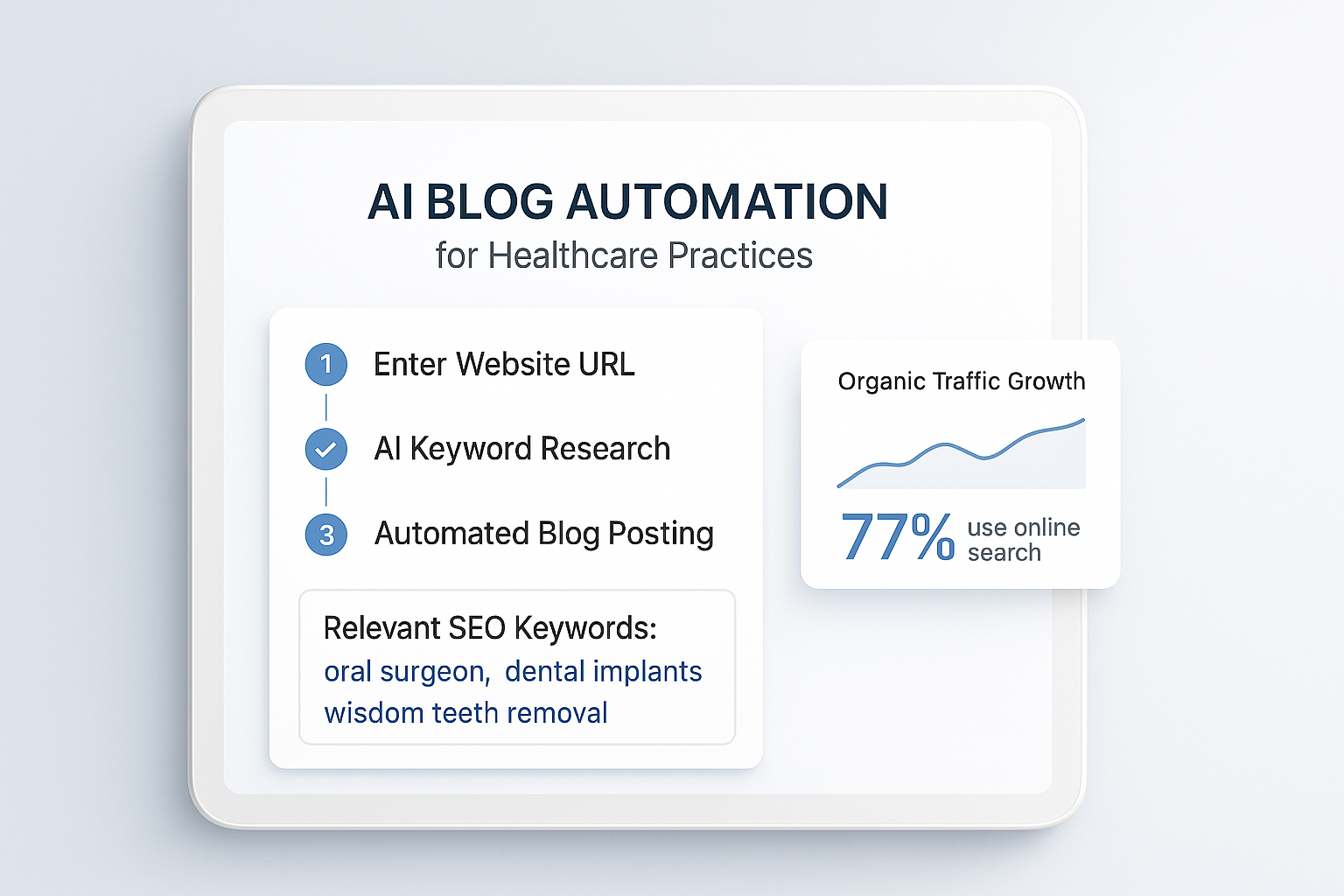 AI BLOG AUTOMATION
for Healthcare Practices

1 Enter Website URL

AI Keyword Research

3 Automated Blog Posting

Relevant SEO Keywords:
oral surgeon, dental implants
wisdom teeth removal

Organic Traffic Growth

77% use online search